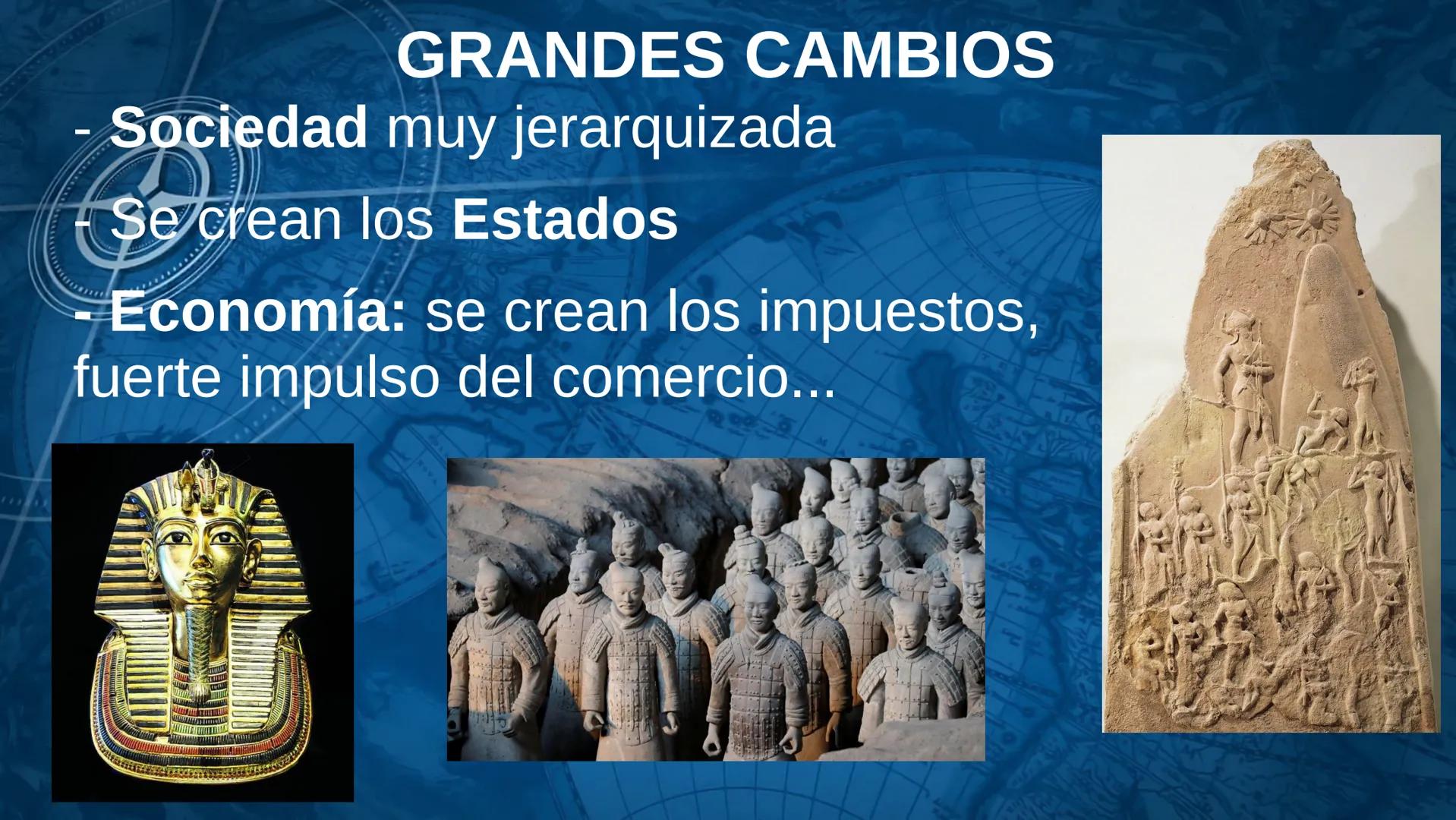 GRANDES CAMBIOS

- Sociedad muy jerarquizada

- Se crean los Estados

- Economía: se crean los impuestos, fuerte impulso del comercio...